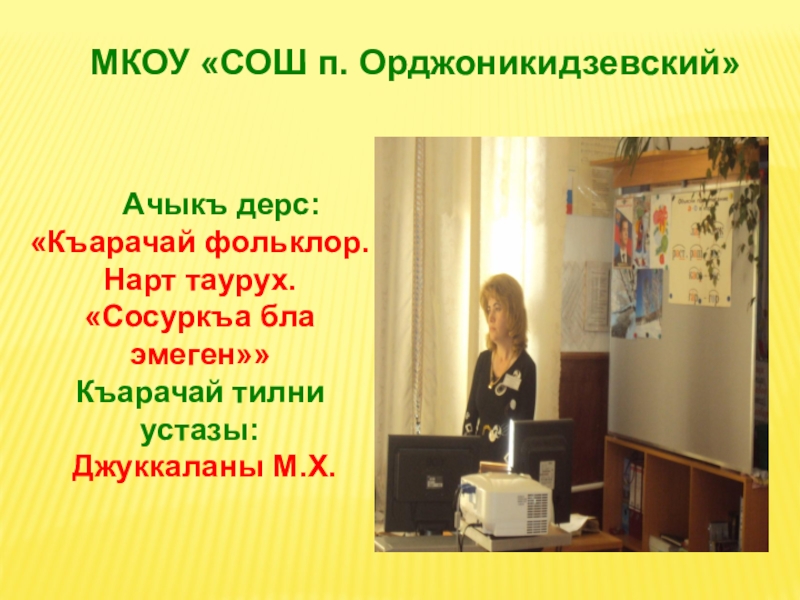 МКОУ «СОШ п. Орджоникидзевский»

Ачыкъ дерс:
«Къарачай фольклор. Нарт таурух. «Сосуркъа бла эмеген»»
Къарачай тилни устазы:
Джуккаланы М.Х.